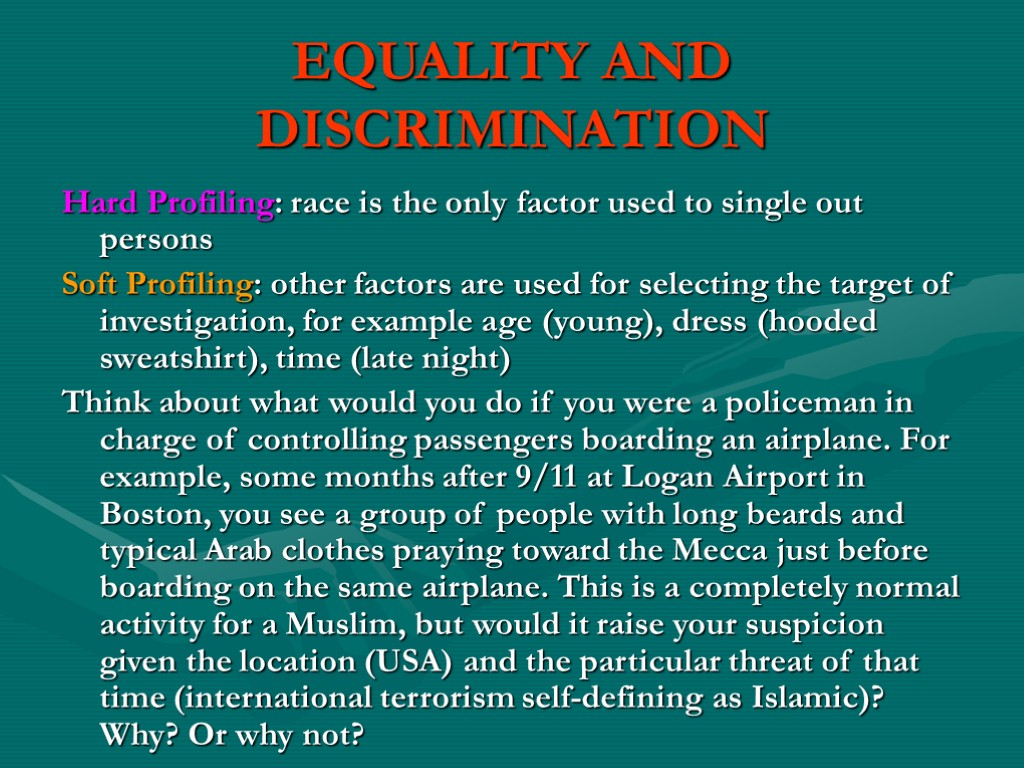 EQUALITY AND DISCRIMINATION

Hard Profiling: race is the only factor used to single out persons

Soft Profiling: other factors are used for selecting the target of investigation, for example age (young), dress (hooded sweatshirt), time (late night)

Think about what would you do if you were a policeman in charge of controlling passengers boarding an airplane. For example, some months after 9/11 at Logan Airport in Boston, you see a group of people with long beards and typical Arab clothes praying toward the Mecca just before boarding on the same airplane. This is a completely normal activity for a Muslim, but would it raise your suspicion given the location (USA) and the particular threat of that time (international terrorism self-defining as Islamic)? Why? Or why not?